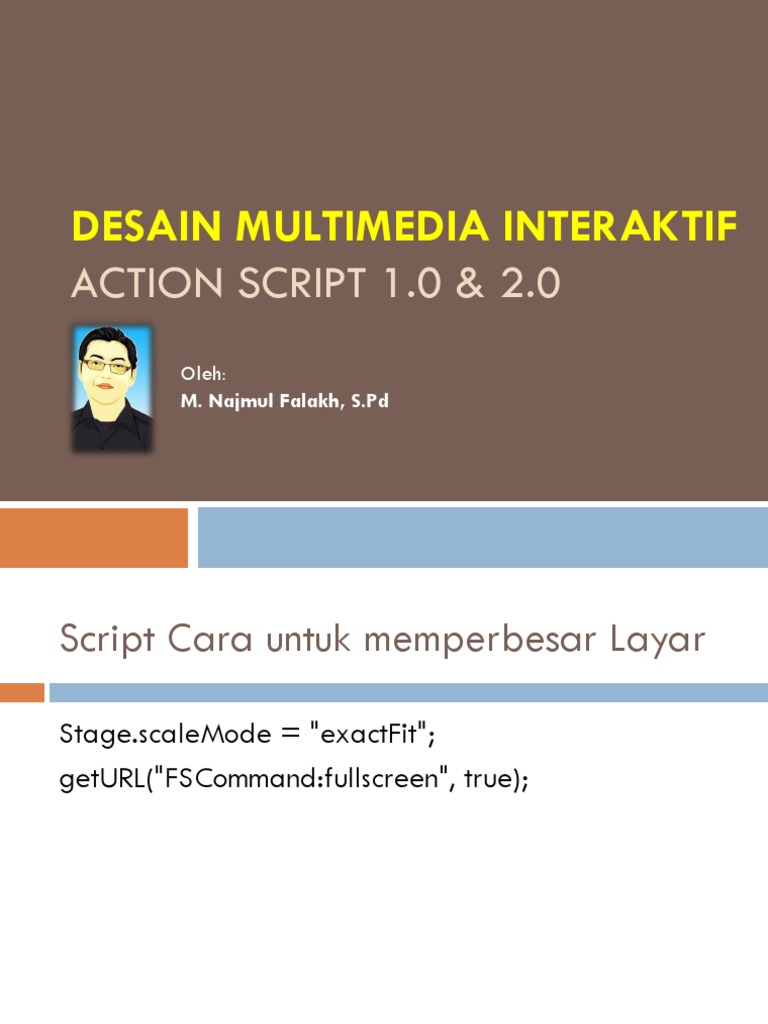 DESAIN MULTIMEDIA INTERAKTIF
ACTION SCRIPT 1.0 & 2.0

Oleh:
M. Najmul Falakh, S.Pd

Script Cara untuk memperbesar Layar

Stage.scaleMode = "exactFit";
getURL("FSCommand:fullscreen", true);